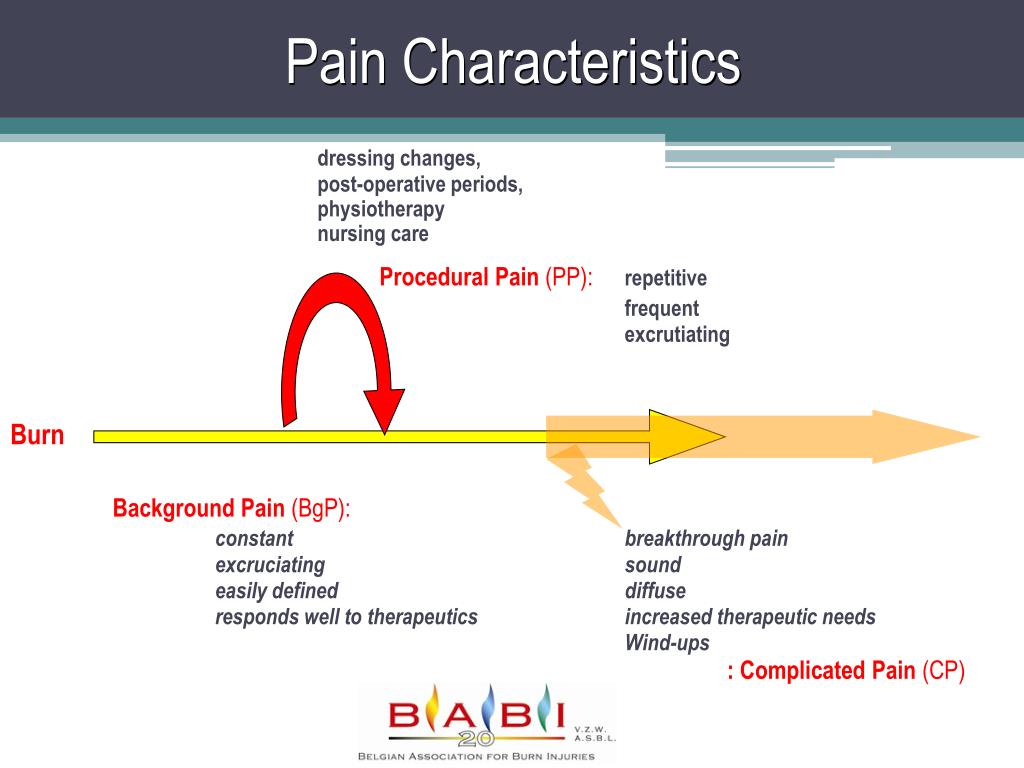 Pain Characteristics

dressing changes,
post-operative periods,
physiotherapy
nursing care

Procedural Pain (PP):

repetitive
frequent
excrutiating

Burn

Background Pain (BgP):

constant
excruciating
easily defined
responds well to therapeutics

breakthrough pain
sound
diffuse
increased therapeutic needs
Wind-ups

: Complicated Pain (CP)

BABI
20
V.Z.W.
A.S.B.L.
BELGIAN ASSOCIATION FOR BURN INJURIES